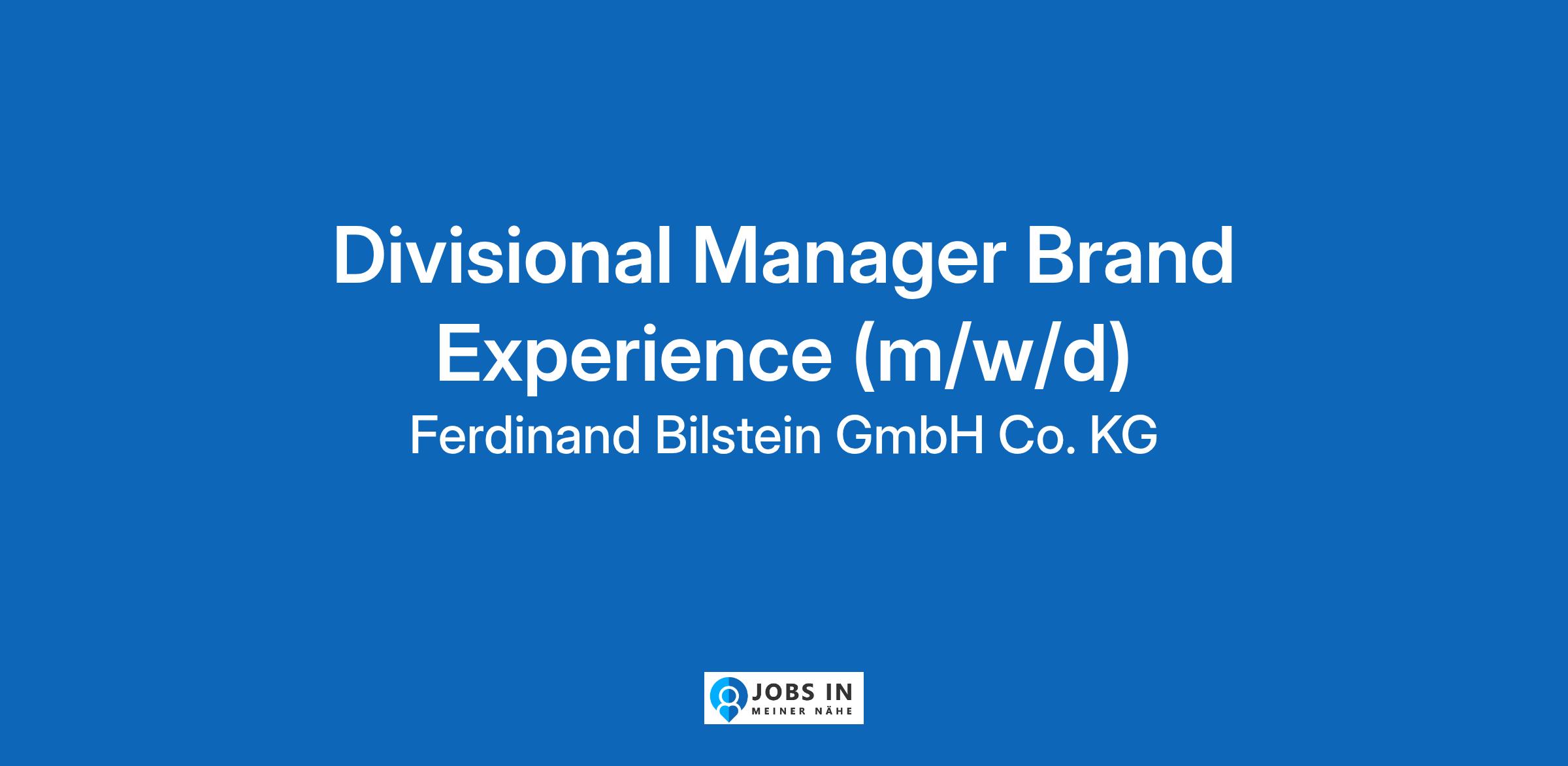 Divisional Manager Brand Experience (m/w/d)

Ferdinand Bilstein GmbH Co. KG

JOBS IN
MEINER NÄHE